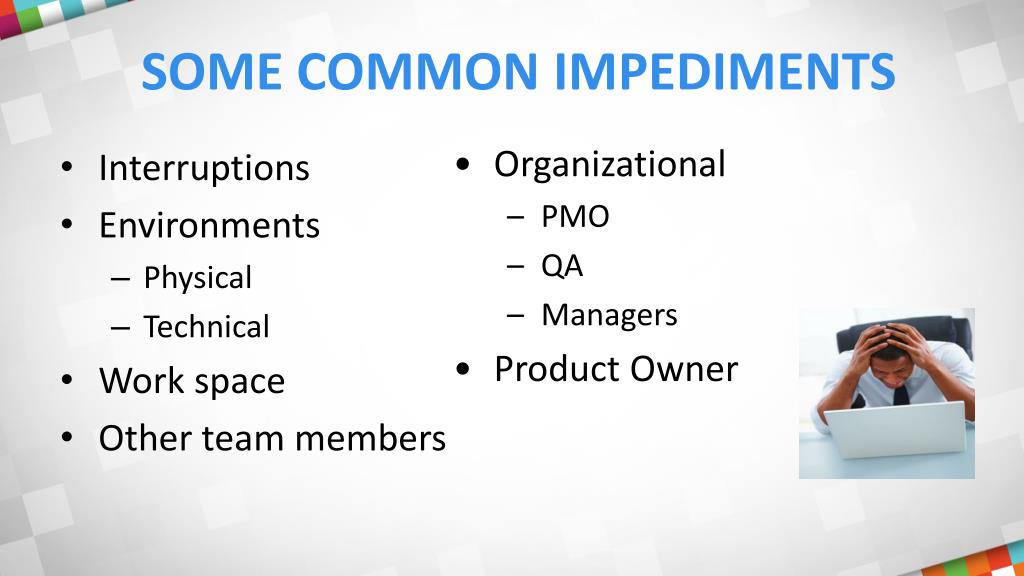 SOME COMMON IMPEDIMENTS

• Interruptions
• Environments
– Physical
– Technical
• Work space
• Other team members

• Organizational
– PMO
– QA
– Managers
• Product Owner